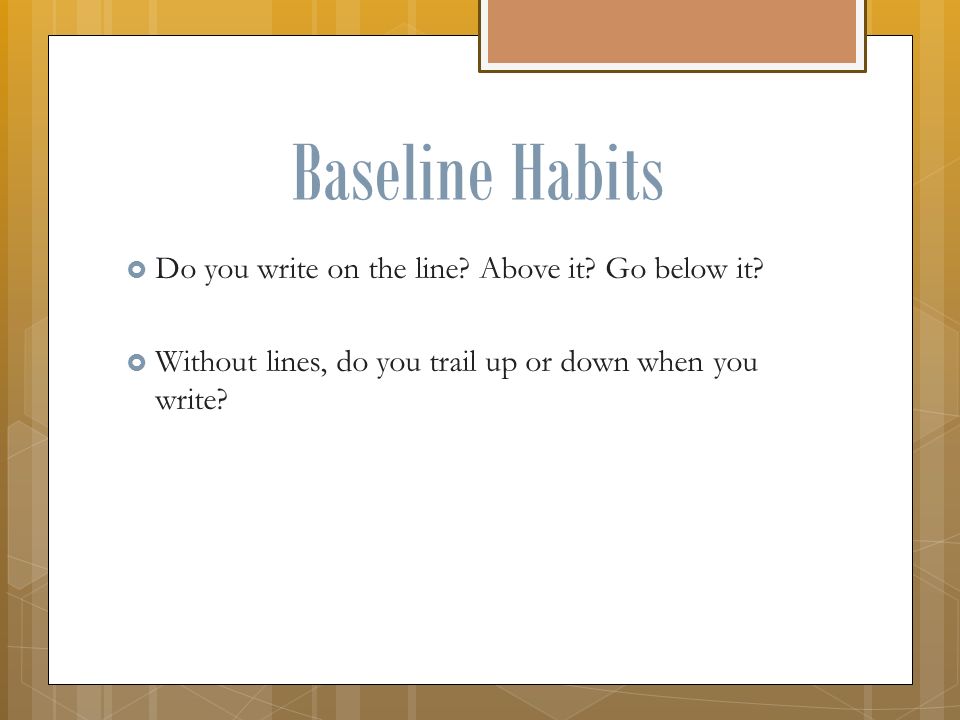 Baseline Habits

Do you write on the line? Above it? Go below it?

Without lines, do you trail up or down when you write?